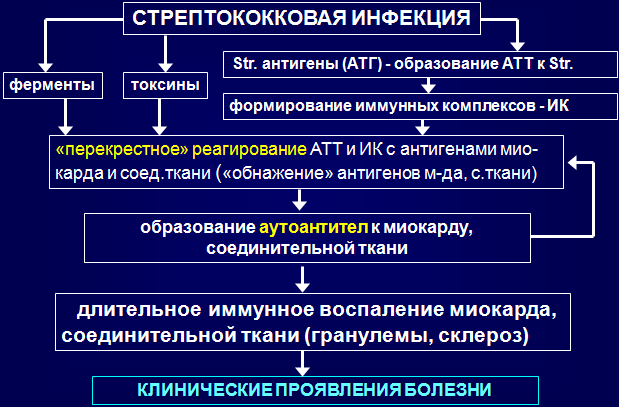 СТРЕПТОКОККОВАЯ ИНФЕКЦИЯ

ферменты

токсины

Str. антигены (АТГ) - образование АТТ к Str.

формирование иммунных комплексов - ИК

«перекрестное» реагирование АТТ и ИК с антигенами миокарда и соед.ткани («обнажение» антигенов м-да, с.ткани)

образование аутоантител к миокарду, соединительной ткани

длительное иммунное воспаление миокарда, соединительной ткани (гранулемы, склероз)

КЛИНИЧЕСКИЕ ПРОЯВЛЕНИЯ БОЛЕЗНИ